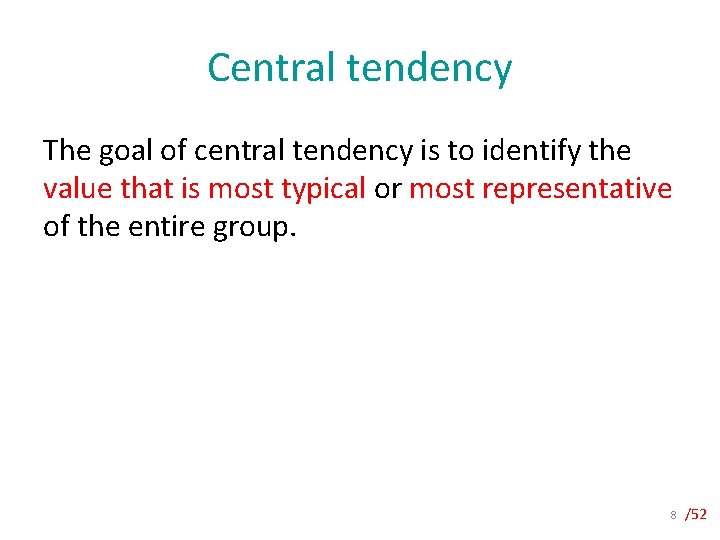 Central tendency

The goal of central tendency is to identify the value that is most typical or most representative of the entire group.

8 /52